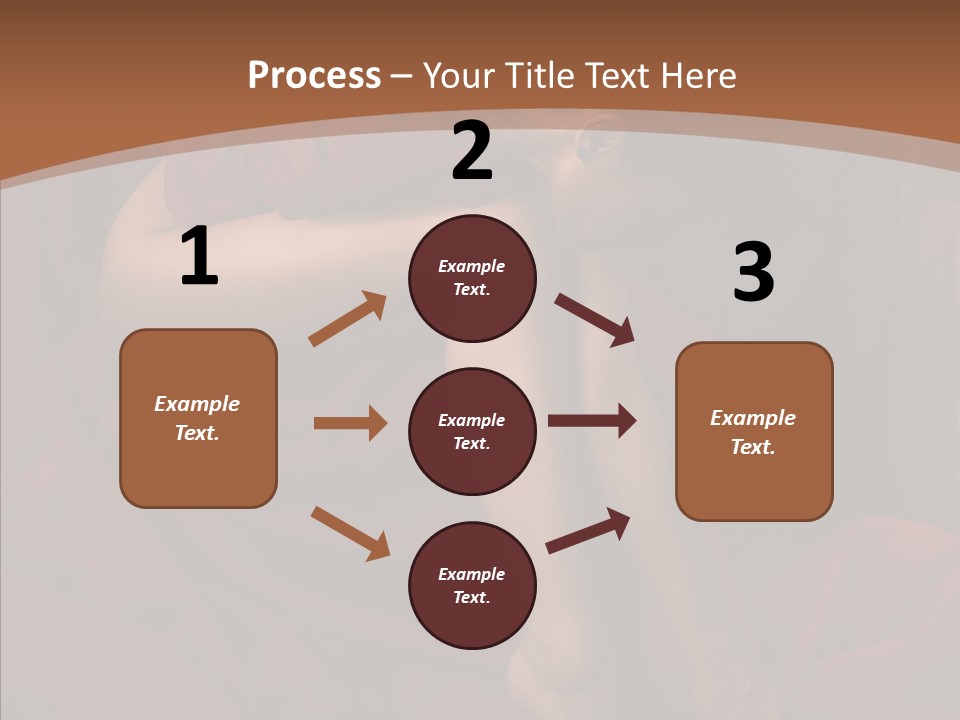 Process – Your Title Text Here

1

Example Text.

2

Example Text.

Example Text.

Example Text.

3

Example Text.